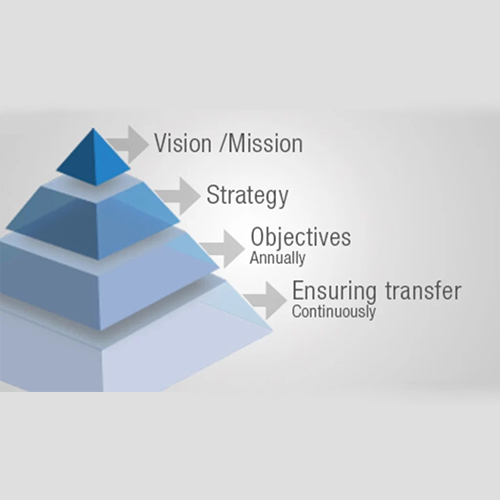 Vision /Mission

Strategy

Objectives
Annually

Ensuring transfer
Continuously